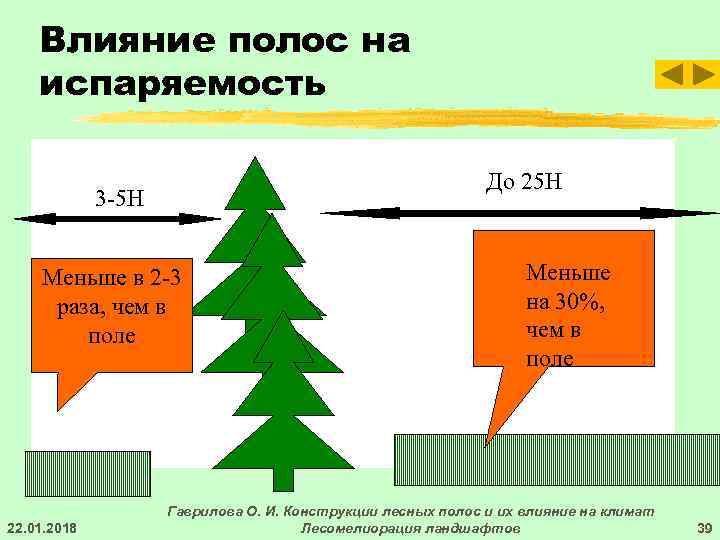 Влияние полос на испаряемость

3-5Н

До 25Н

Меньше в 2-3 раза, чем в поле

Меньше на 30%, чем в поле

22.01.2018

Гаврилова О. И. Конструкции лесных полос и их влияние на климат
Лесомелиорация ландшафтов

39